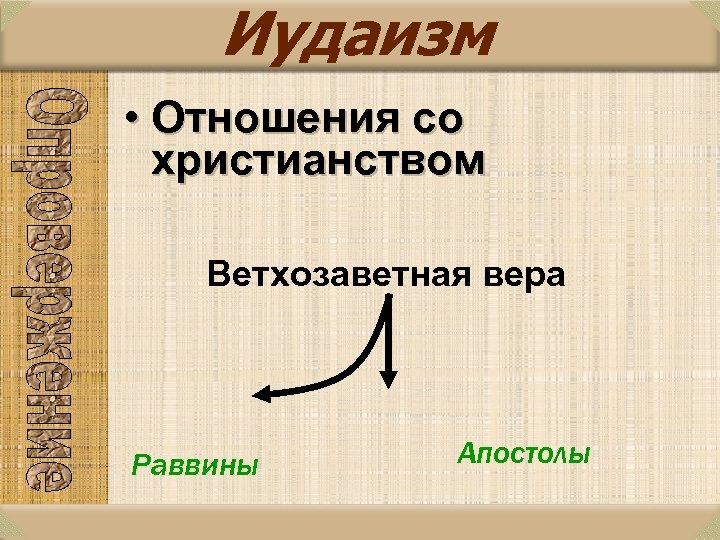 Иудаизм

Опровержение

• Отношения со христианством

Ветхозаветная вера

Раввины

Апостолы